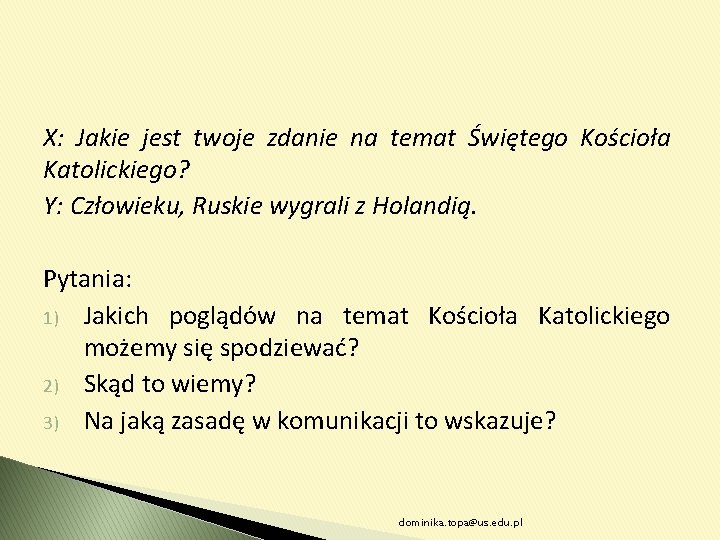 X: Jakie jest twoje zdanie na temat Świętego Kościoła Katolickiego?
Y: Człowieku, Ruskie wygrali z Holandią.

Pytania:
1) Jakich poglądów na temat Kościoła Katolickiego możemy się spodziewać?
2) Skąd to wiemy?
3) Na jaką zasadę w komunikacji to wskazuje?

dominika.topa@us.edu.pl